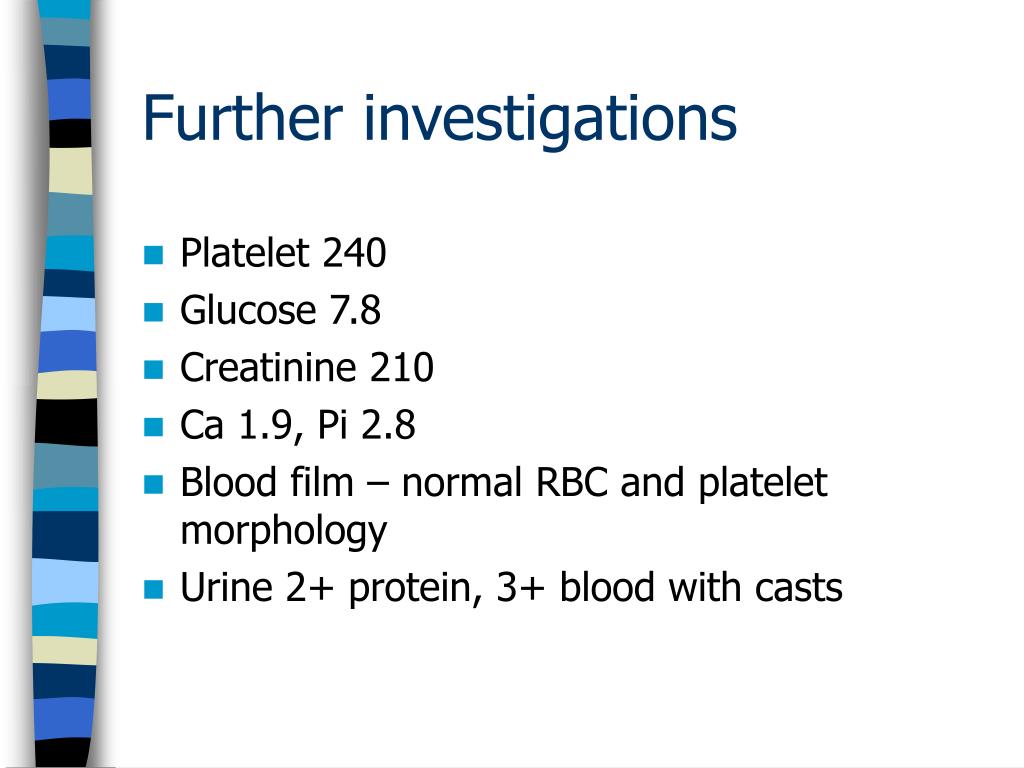 Further investigations

- Platelet 240
- Glucose 7.8
- Creatinine 210
- Ca 1.9, Pi 2.8
- Blood film – normal RBC and platelet morphology
- Urine 2+ protein, 3+ blood with casts